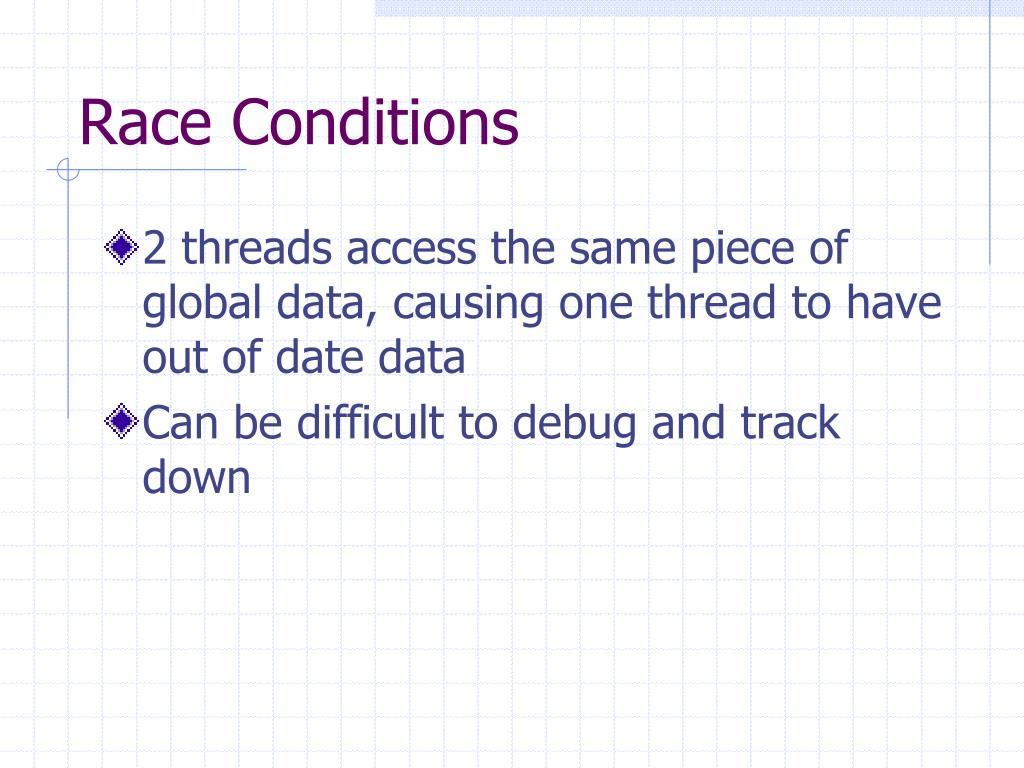 Race Conditions

2 threads access the same piece of global data, causing one thread to have out of date data

Can be difficult to debug and track down